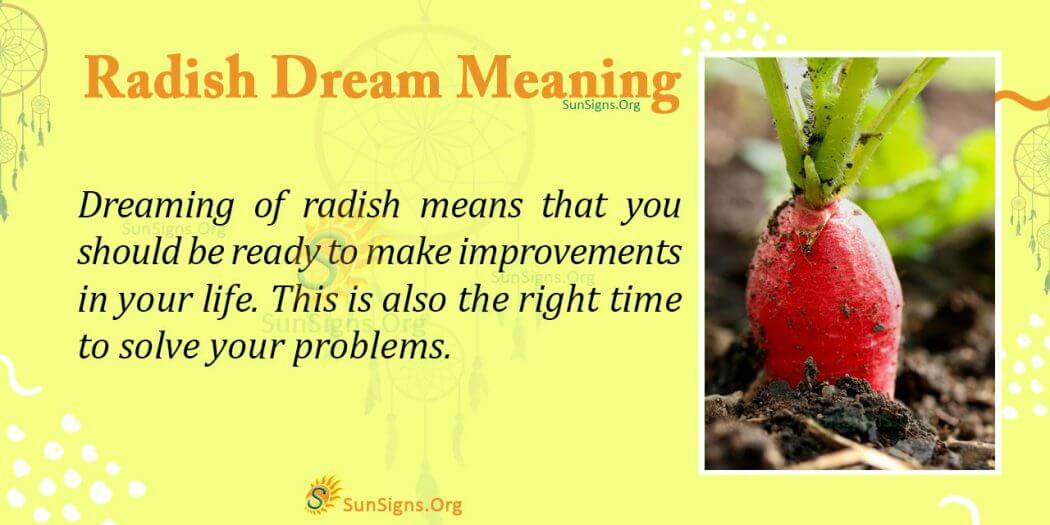 Radish Dream Meaning

SunSigns.Org

Dreaming of radish means that you should be ready to make improvements in your life. This is also the right time to solve your problems.

SunSigns.Org

SunSigns.Org

SunSigns.Org